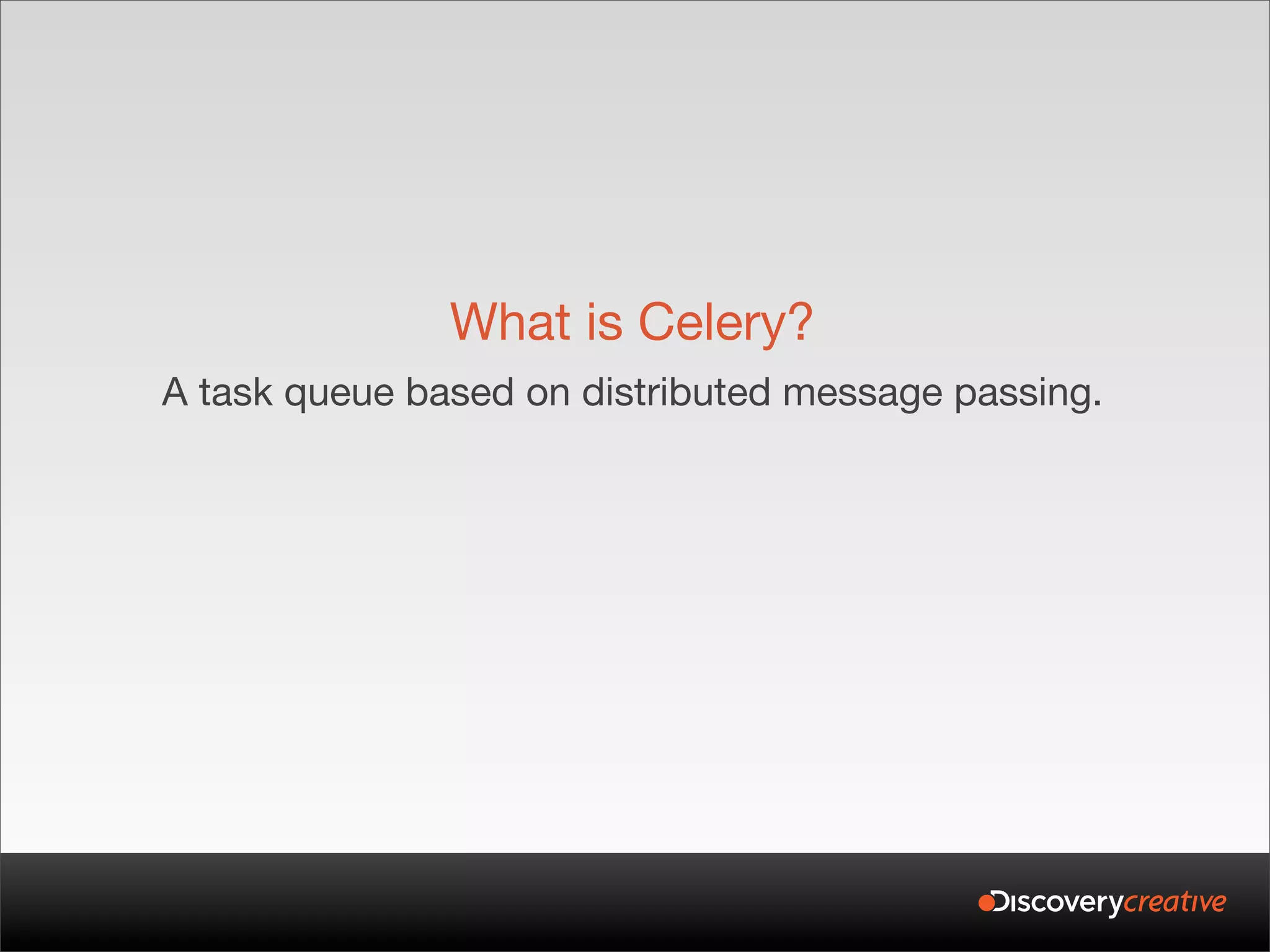 What is Celery?

A task queue based on distributed message passing.

Discoverycreative